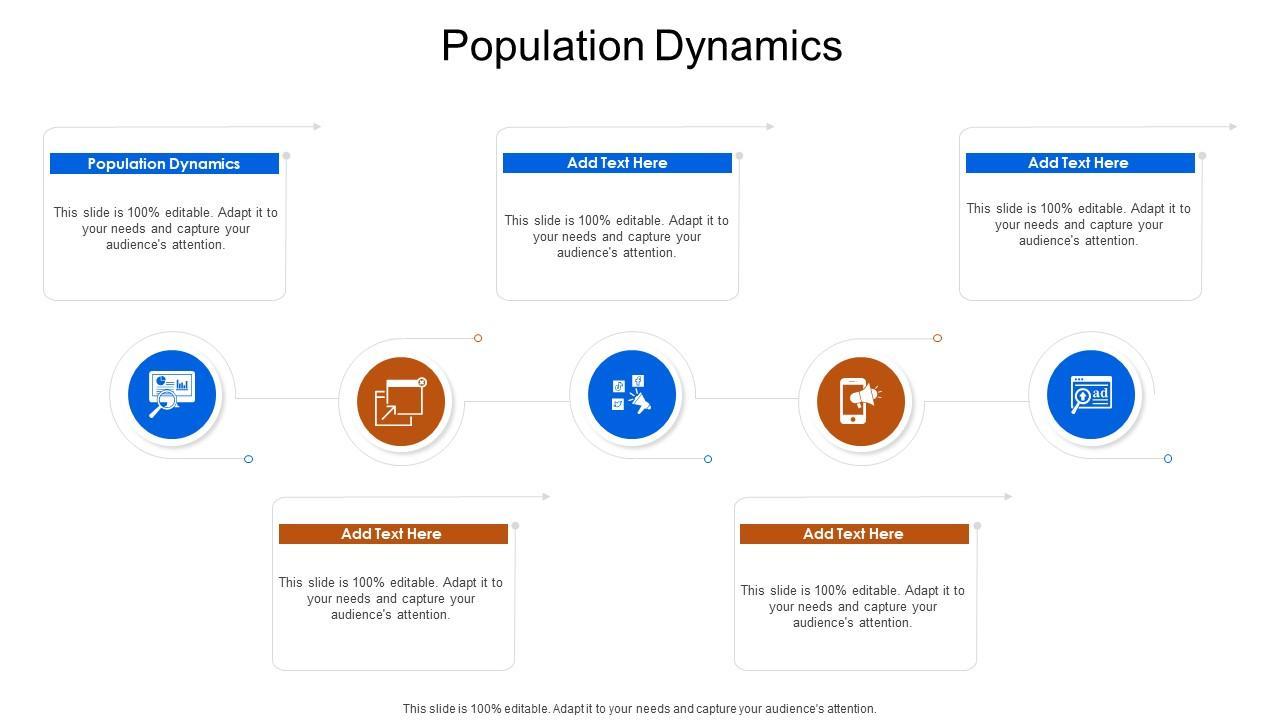 Population Dynamics

Population Dynamics

This slide is 100% editable. Adapt it to your needs and capture your audience's attention.

Add Text Here

This slide is 100% editable. Adapt it to your needs and capture your audience's attention.

Add Text Here

This slide is 100% editable. Adapt it to your needs and capture your audience's attention.

ad

Add Text Here

This slide is 100% editable. Adapt it to your needs and capture your audience's attention.

Add Text Here

This slide is 100% editable. Adapt it to your needs and capture your audience's attention.

This slide is 100% editable. Adapt it to your needs and capture your audience's attention.